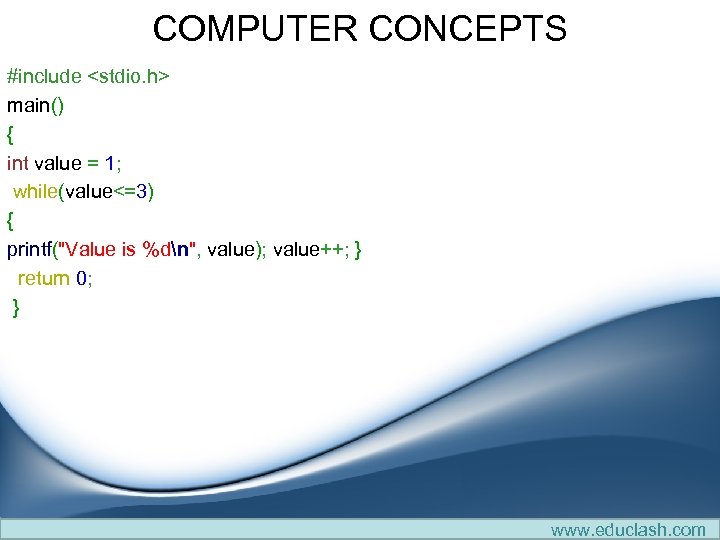 COMPUTER CONCEPTS

#include <stdio.h>
main()
{
int value = 1;
while(value<=3)
{
printf("Value is %d\n", value); value++; }
return 0;
}

www.educlash.com